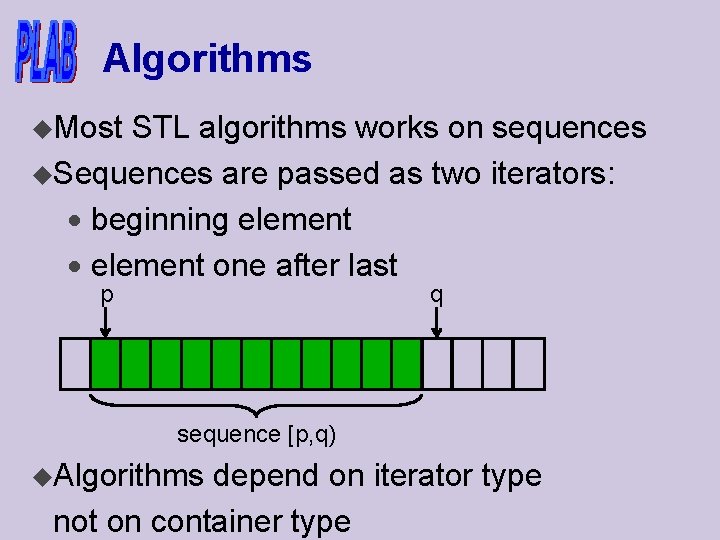 PLAB Algorithms

◆Most STL algorithms works on sequences

◆Sequences are passed as two iterators:

• beginning element

• element one after last

p

q

sequence [p,q)

◆Algorithms depend on iterator type not on container type